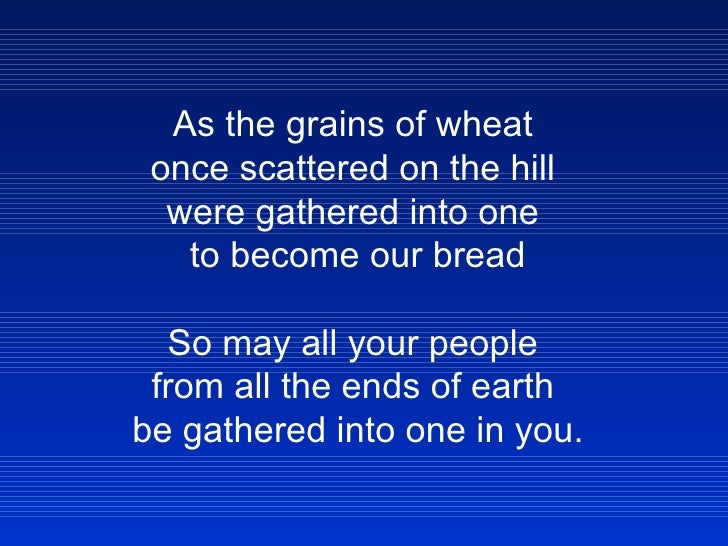 As the grains of wheat
once scattered on the hill
were gathered into one
to become our bread

So may all your people
from all the ends of earth
be gathered into one in you.